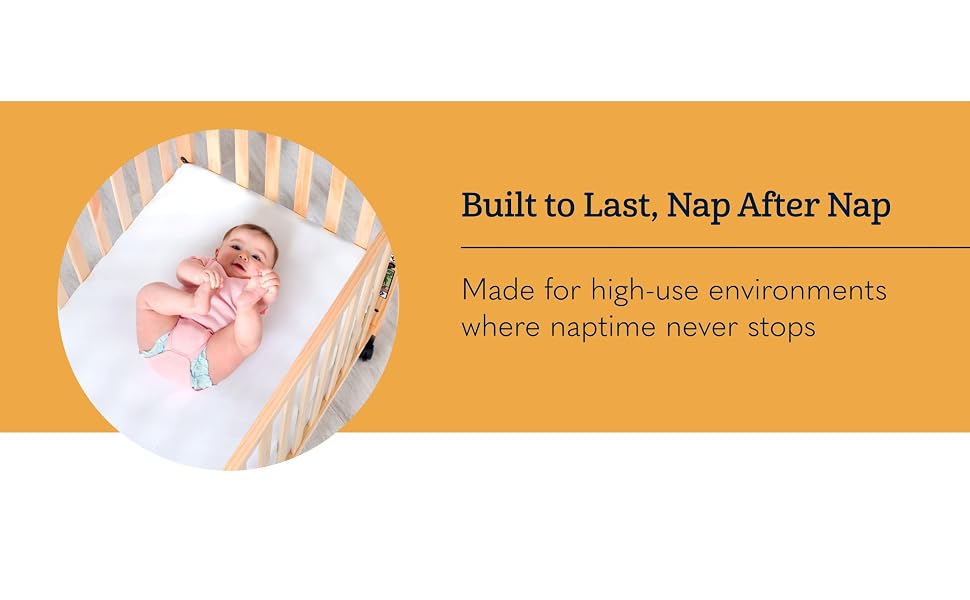 Built to Last, Nap After Nap

Made for high-use environments where naptime never stops